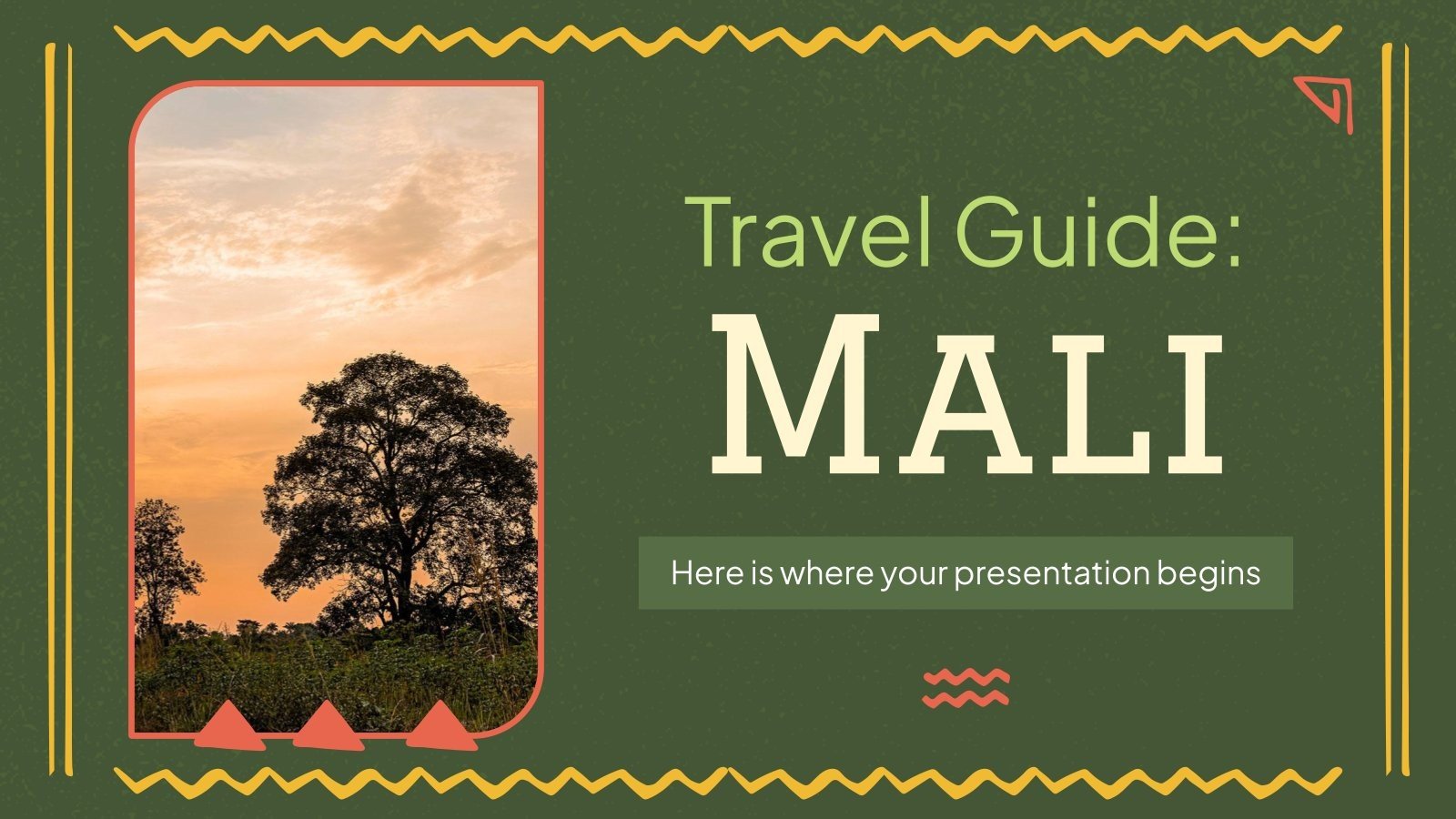 Travel Guide:
MALI

Here is where your presentation begins